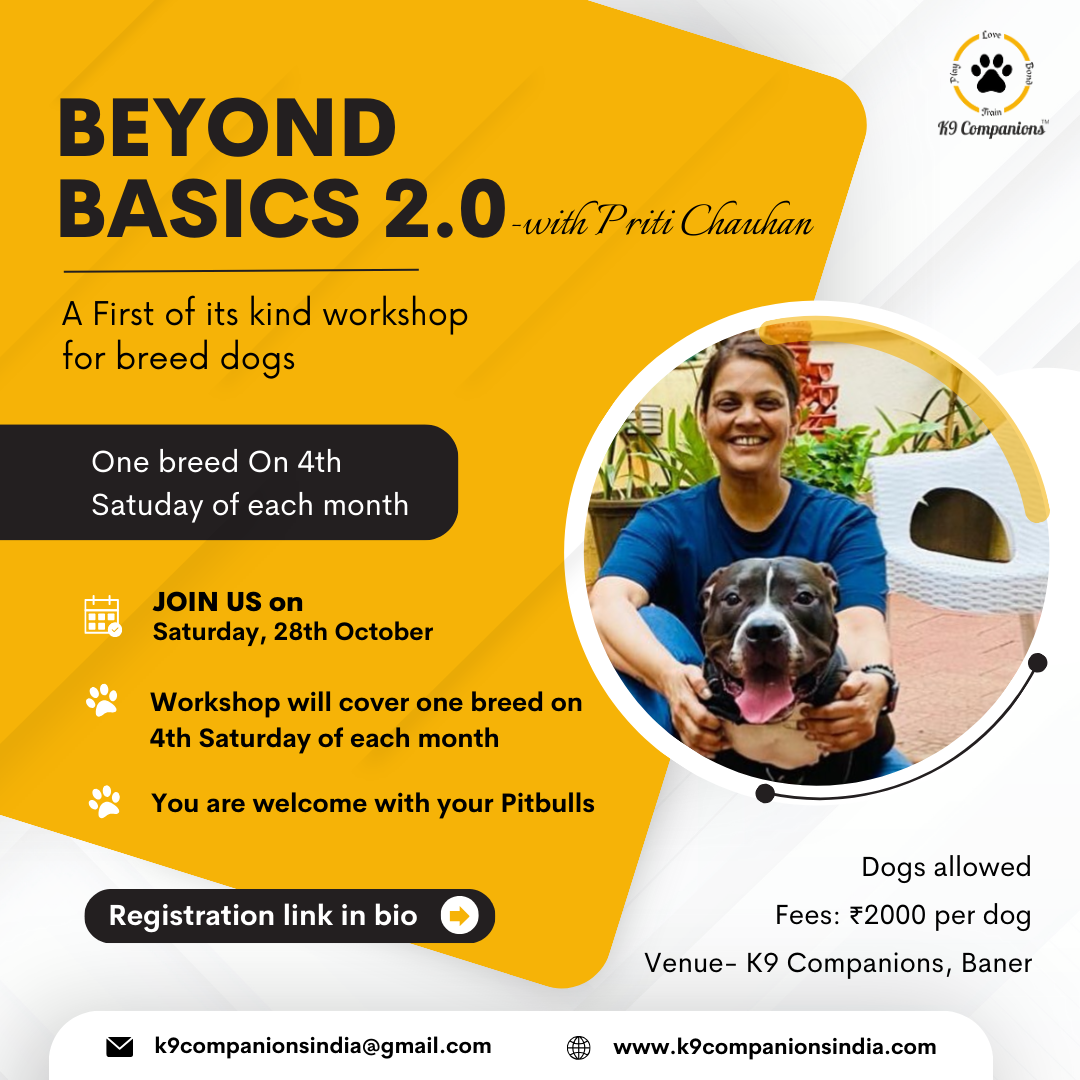 Love
Play
Bond
Train
K9 Companions™

BEYOND BASICS 2.0 -with Priti Chauhan

A First of its kind workshop for breed dogs

One breed On 4th Satuday of each month

JOIN US on
Saturday, 28th October

Workshop will cover one breed on 4th Saturday of each month

You are welcome with your Pitbulls

Registration link in bio

Dogs allowed
Fees: ₹2000 per dog
Venue- K9 Companions, Baner

k9companionsindia@gmail.com
www.k9companionsindia.com